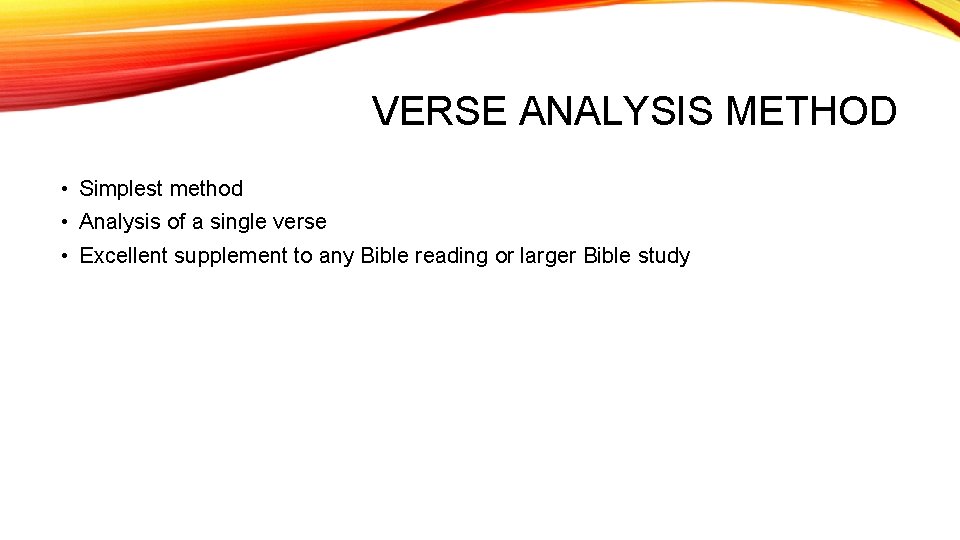 VERSE ANALYSIS METHOD

• Simplest method
• Analysis of a single verse
• Excellent supplement to any Bible reading or larger Bible study